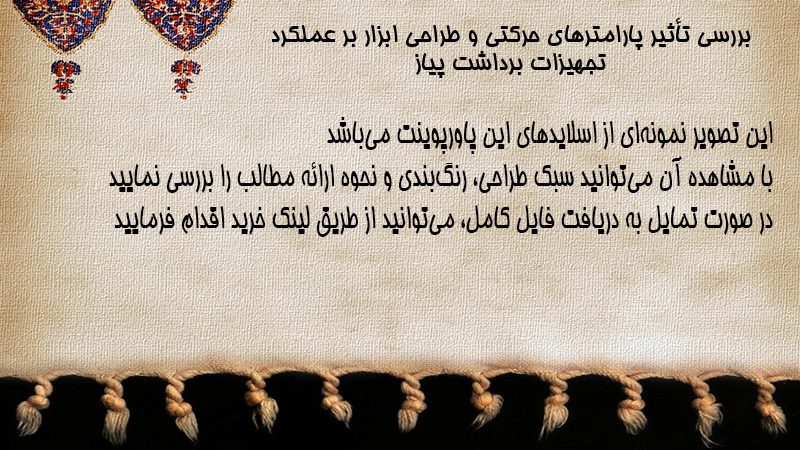 بررسی تأثیر پارامترهای حرکتی و طراحی ابزار بر عملکرد تجهیزات برداشت پیاز

این تصویر نمونه‌ای از اسلایدهای این پاورپوینت می‌باشد
با مشاهده آن می‌توانید سبک طراحی، رنگ‌بندی و نحوه ارائه مطالب را بررسی نمایید
در صورت تمایل به دریافت فایل کامل، می‌توانید از طریق لینک خرید اقدام فرمایید